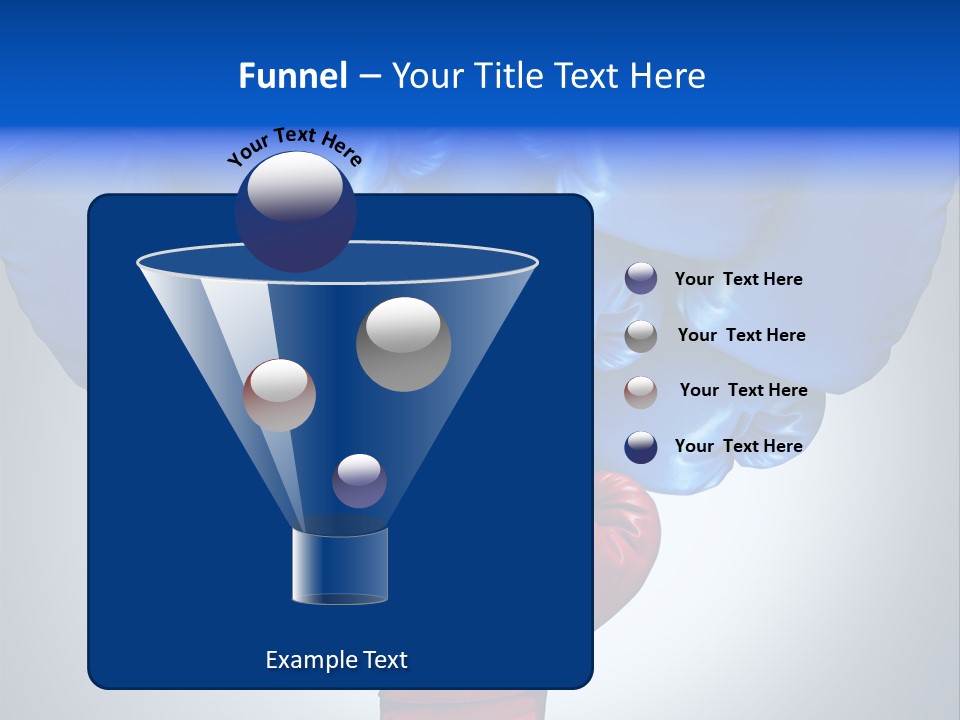 Funnel – Your Title Text Here

Your Text Here

Your Text Here

Your Text Here

Your Text Here

Your Text Here

Example Text